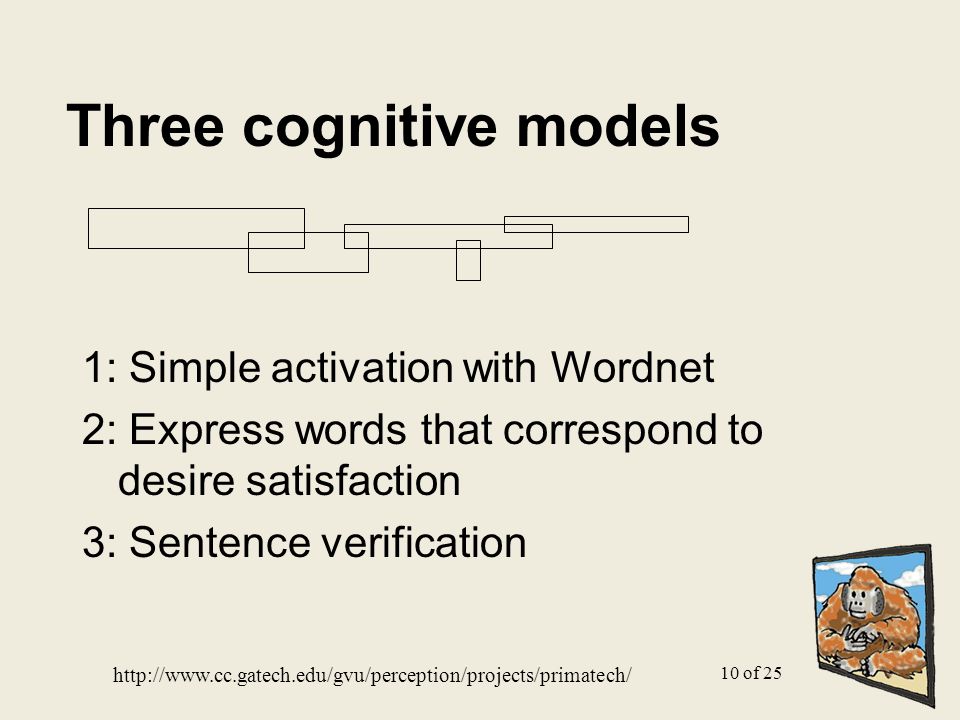 Three cognitive models

1: Simple activation with Wordnet

2: Express words that correspond to desire satisfaction

3: Sentence verification

http://www.cc.gatech.edu/gvu/perception/projects/primatech/

10 of 25